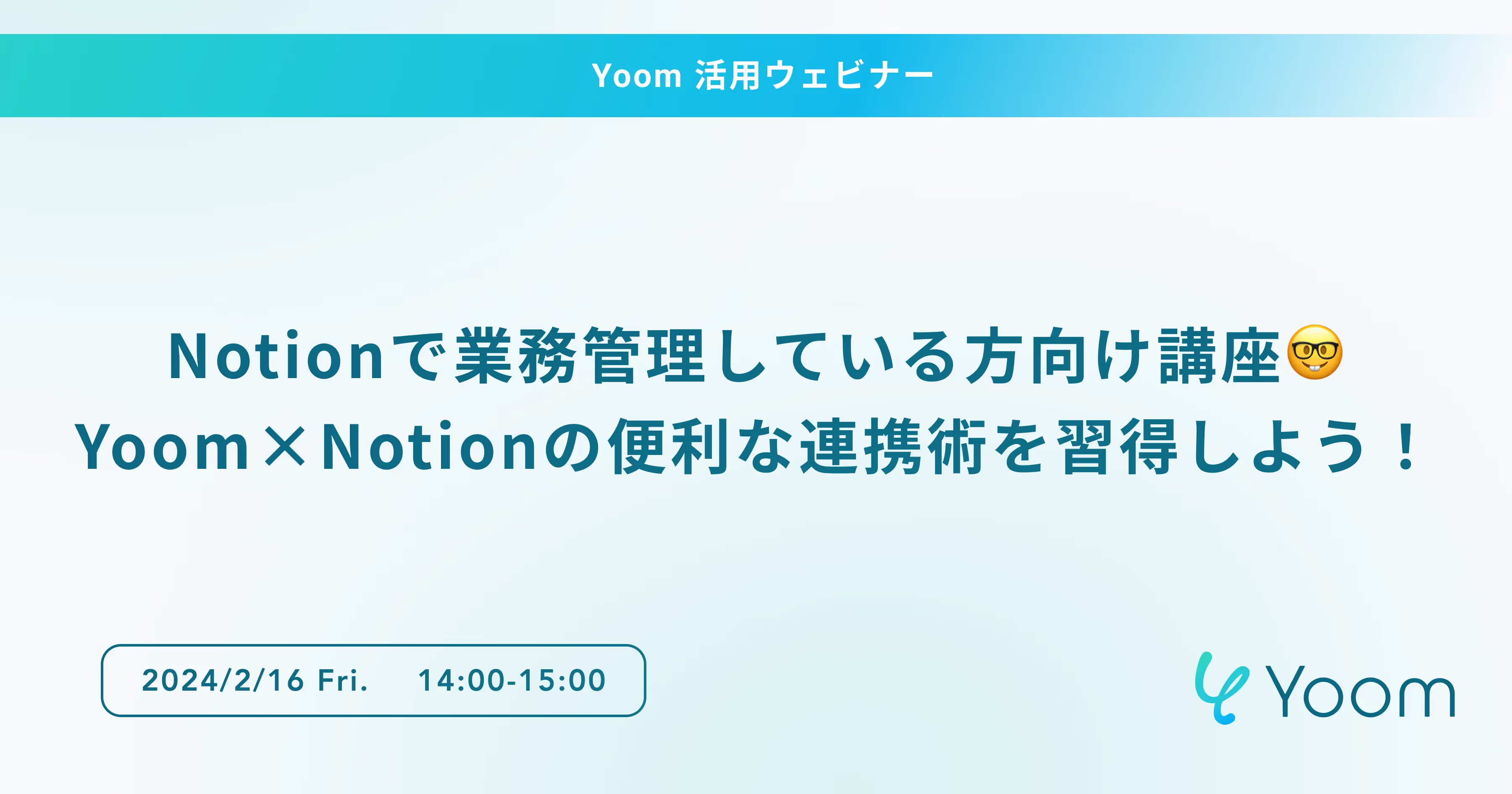 Yoom 活用ウェビナー

Notionで業務管理している方向け講座🤓
Yoom×Notionの便利な連携術を習得しよう！

2024/2/16 Fri. 14:00-15:00

Yoom